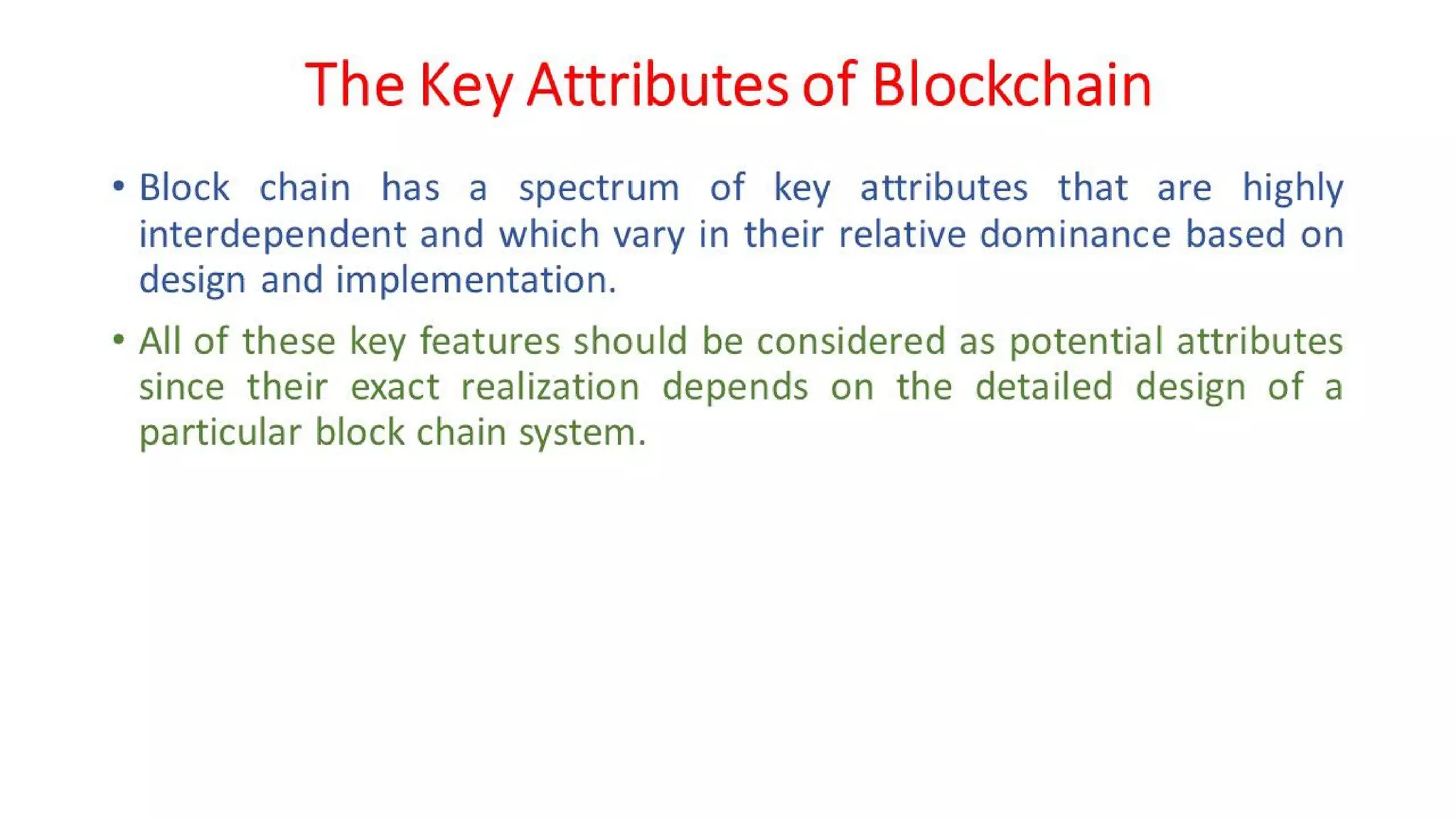 The Key Attributes of Blockchain

• Block chain has a spectrum of key attributes that are highly interdependent and which vary in their relative dominance based on design and implementation.

• All of these key features should be considered as potential attributes since their exact realization depends on the detailed design of a particular block chain system.